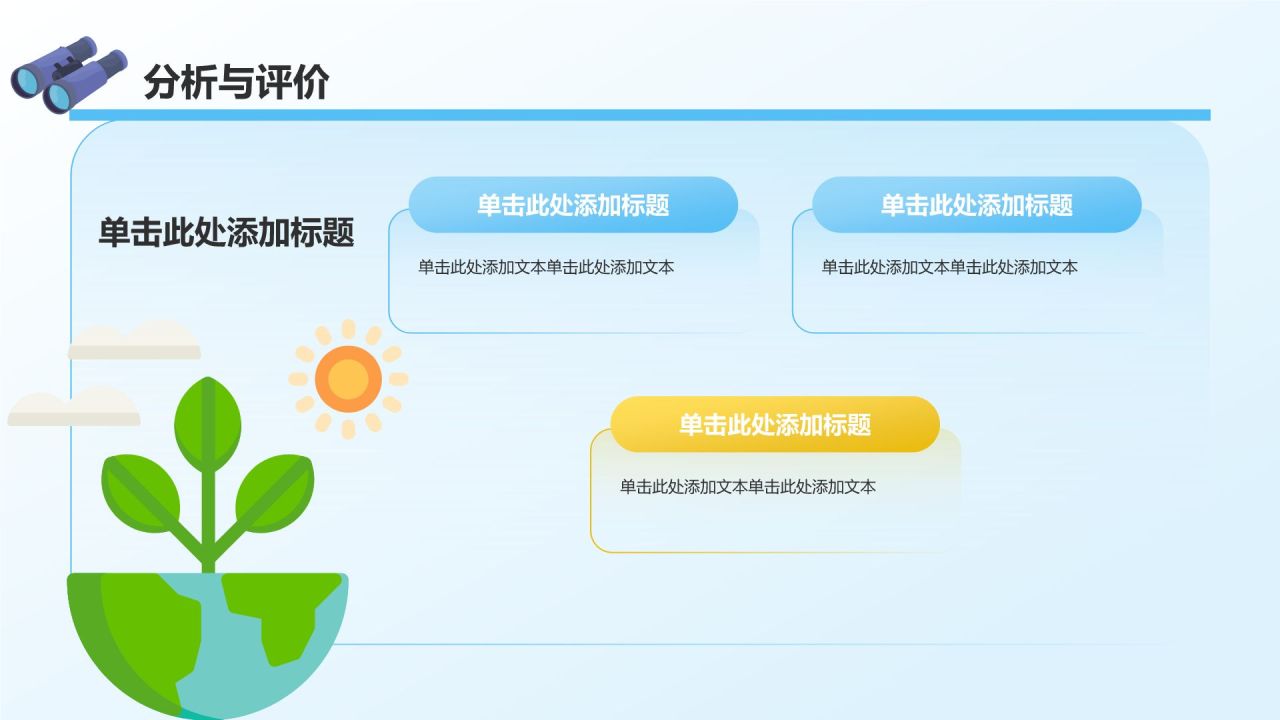 分析与评价

单击此处添加标题

单击此处添加标题

单击此处添加文本单击此处添加文本

单击此处添加标题

单击此处添加文本单击此处添加文本

单击此处添加标题

单击此处添加文本单击此处添加文本